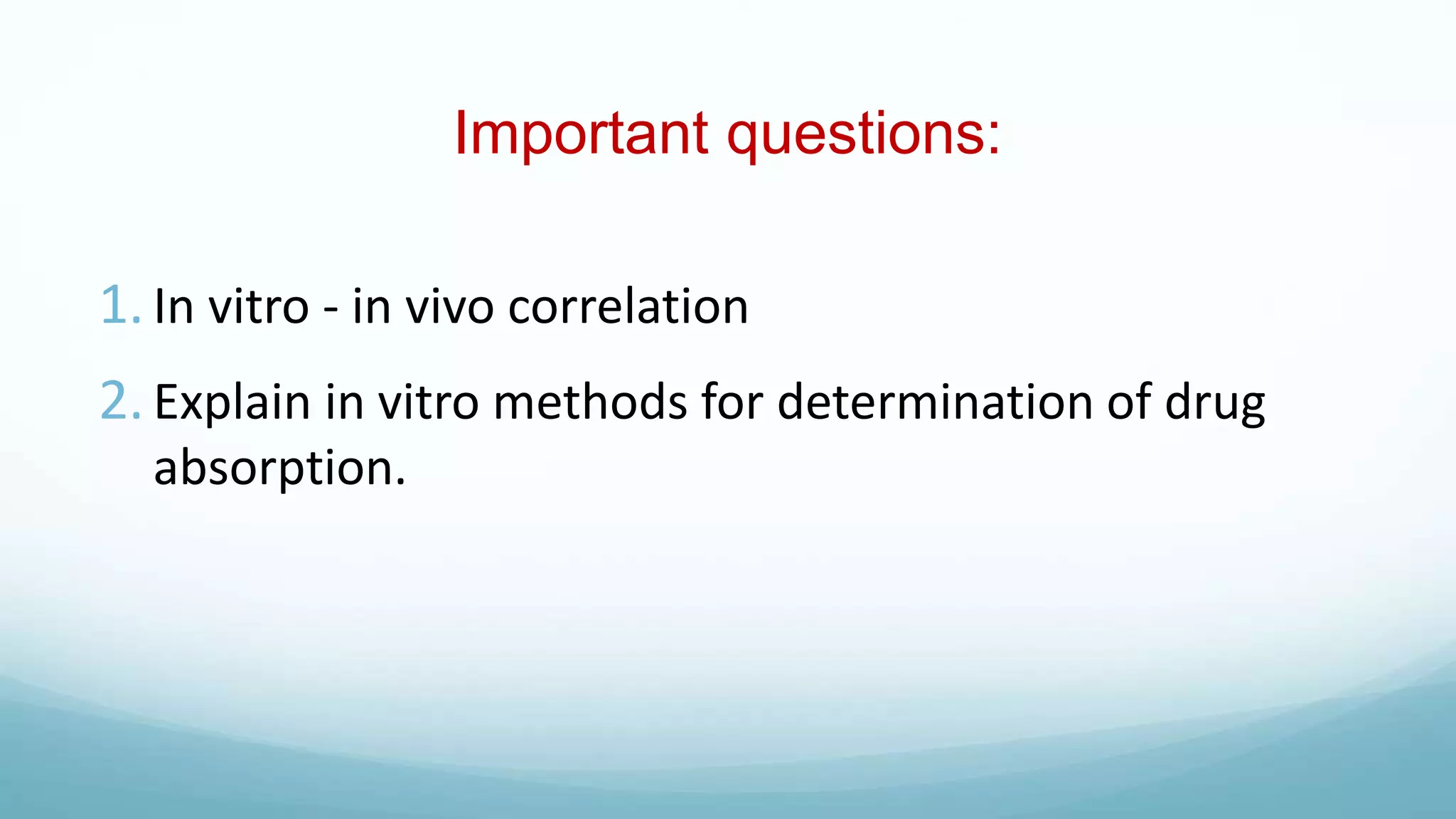 Important questions:

1. In vitro - in vivo correlation

2. Explain in vitro methods for determination of drug absorption.